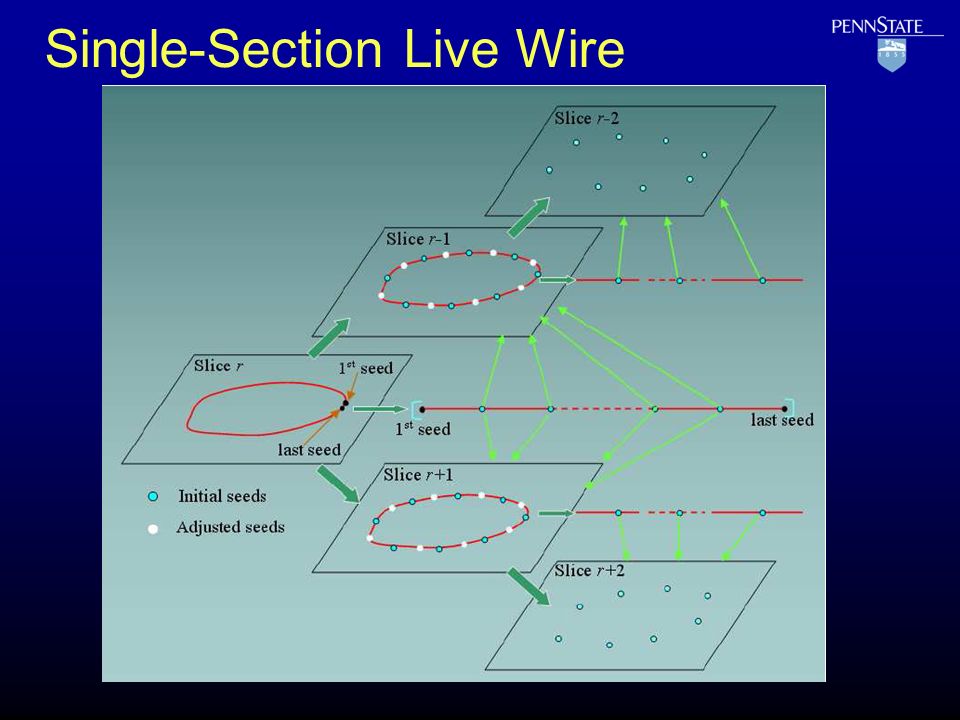 Single-Section Live Wire

PENNSTATE

1855

Slice $r$-2

Slice $r$-1

Slice $r$

$1^{st}$ seed

last seed

$1^{st}$ seed

last seed

Slice $r$+1

Initial seeds

Adjusted seeds

Slice $r$+2